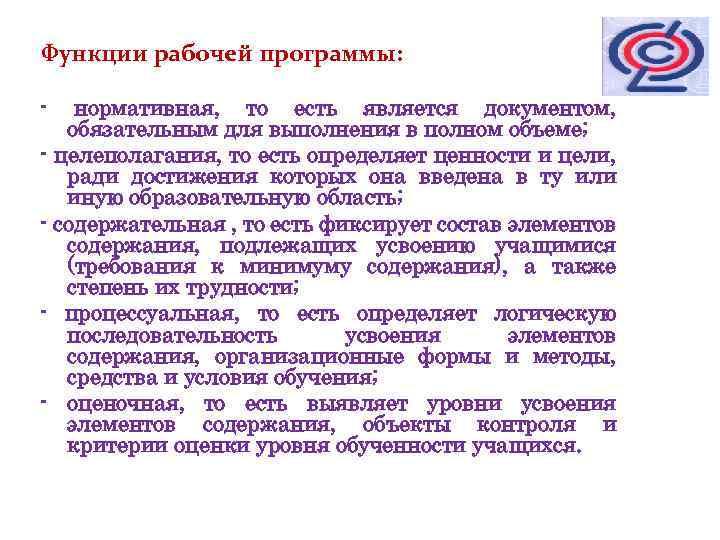 Функции рабочей программы:

- нормативная, то есть является документом, обязательным для выполнения в полном объеме;

- целеполагания, то есть определяет ценности и цели, ради достижения которых она введена в ту или иную образовательную область;

- содержательная , то есть фиксирует состав элементов содержания, подлежащих усвоению учащимися (требования к минимуму содержания), а также степень их трудности;

- процессуальная, то есть определяет логическую последовательность усвоения элементов содержания, организационные формы и методы, средства и условия обучения;

- оценочная, то есть выявляет уровни усвоения элементов содержания, объекты контроля и критерии оценки уровня обученности учащихся.